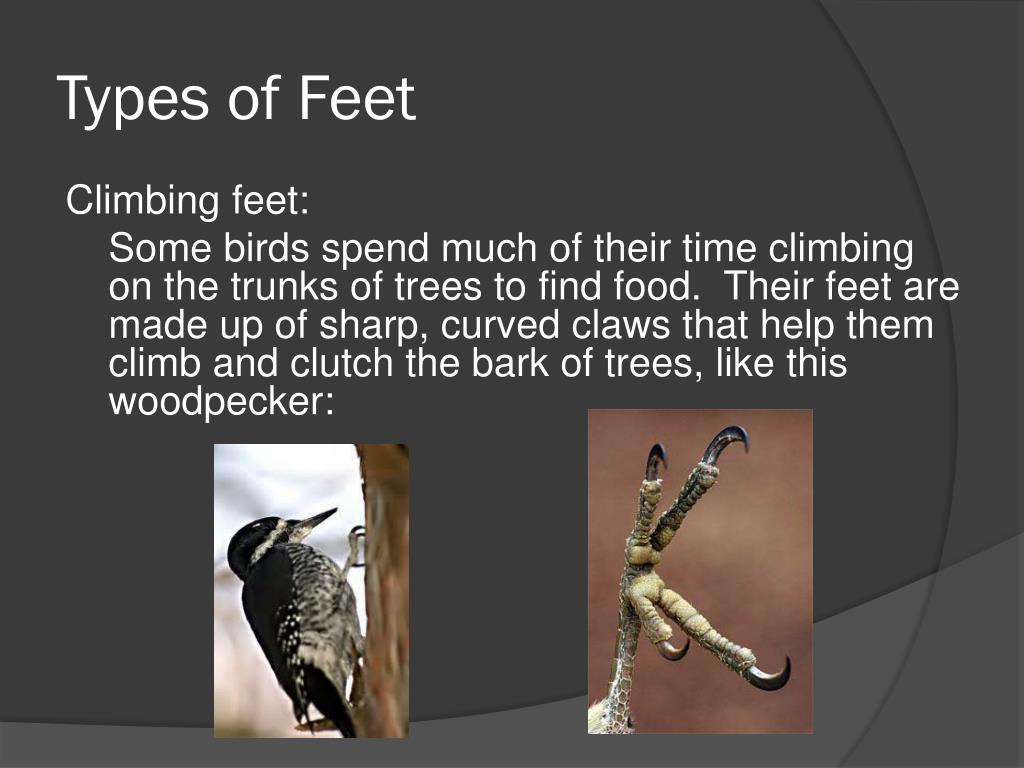 Types of Feet

Climbing feet:

Some birds spend much of their time climbing on the trunks of trees to find food. Their feet are made up of sharp, curved claws that help them climb and clutch the bark of trees, like this woodpecker: